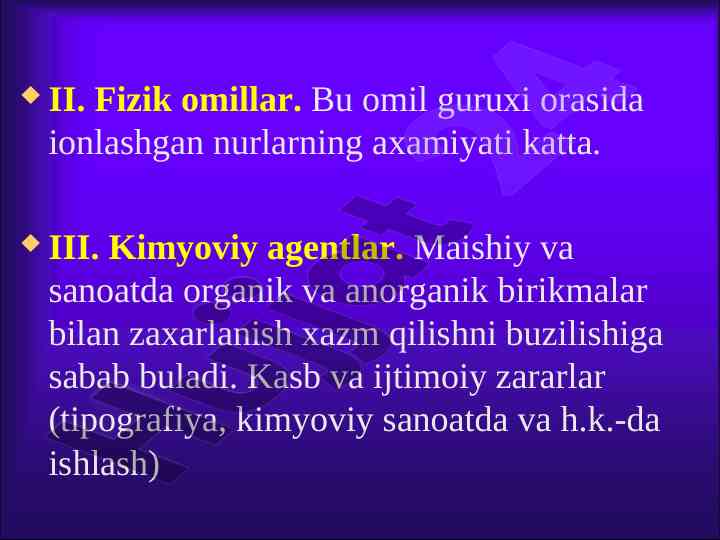 II. Fizik omillar. Bu omil guruxi orasida ionlashgan nurlarning axamiyati katta.

III. Kimyoviy agentlar. Maishiy va sanoatda organik va anorganik birikmalar bilan zaxarlanish xazm qilishni buzilishiga sabab buladi. Kasb va ijtimoiy zararlar (tipografiya, kimyoviy sanoatda va h.k.-da ishlash)